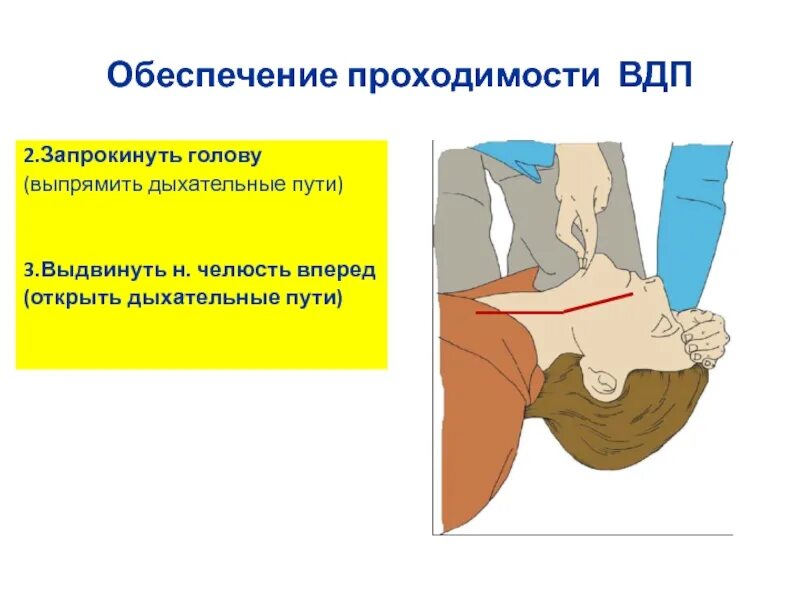 Обеспечение проходимости ВДП

2.Запрокинуть голову
(выпрямить дыхательные пути)

3.Выдвинуть н. челюсть вперед
(открыть дыхательные пути)